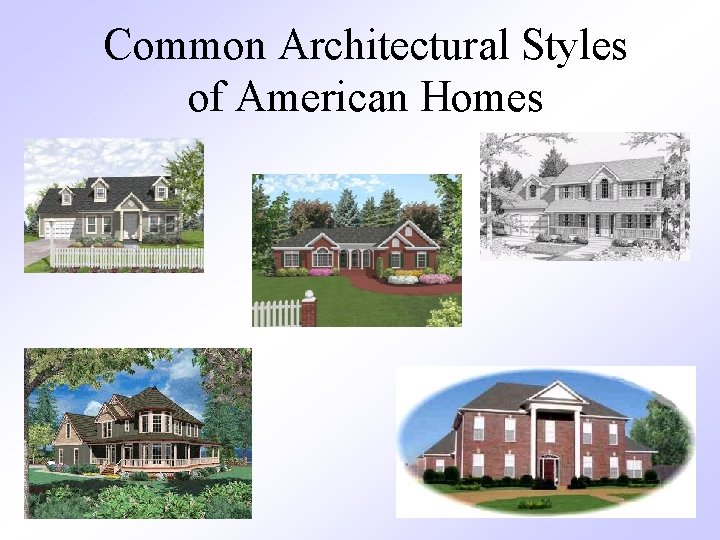 Common Architectural Styles of American Homes